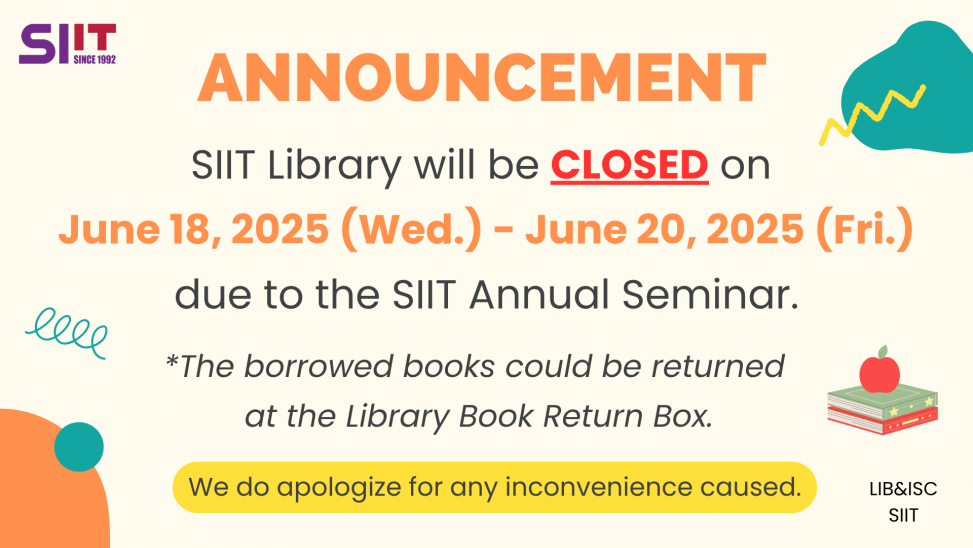 SIIT
SINCE 1992

ANNOUNCEMENT

SIIT Library will be CLOSED on June 18, 2025 (Wed.) - June 20, 2025 (Fri.) due to the SIIT Annual Seminar.

*The borrowed books could be returned at the Library Book Return Box.

We do apologize for any inconvenience caused.

LIB&ISC
SIIT